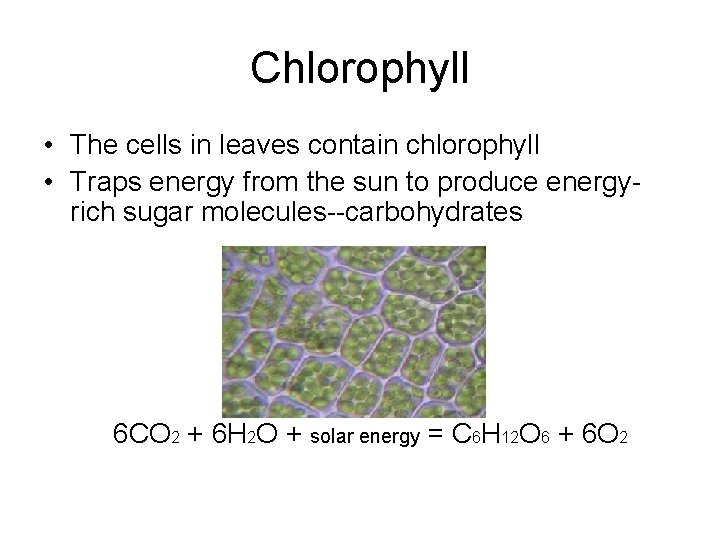 Chlorophyll

• The cells in leaves contain chlorophyll
• Traps energy from the sun to produce energy-rich sugar molecules--carbohydrates

$6CO_2 + 6H_2O + \text{solar energy} = C_6H_{12}O_6 + 6O_2$